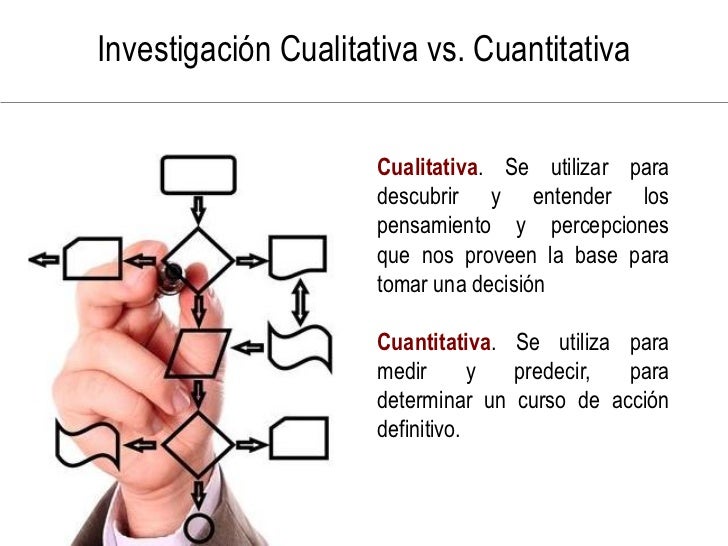 Investigación Cualitativa vs. Cuantitativa

Cualitativa. Se utilizar para descubrir y entender los pensamiento y percepciones que nos proveen la base para tomar una decisión

Cuantitativa. Se utiliza para medir y predecir, para determinar un curso de acción definitivo.